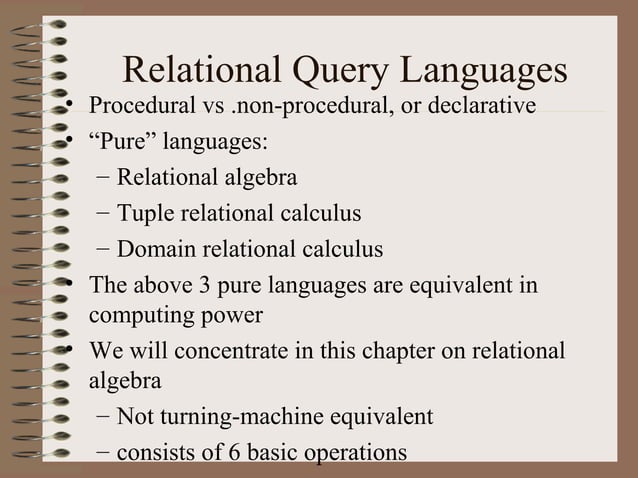 Relational Query Languages

• Procedural vs .non-procedural, or declarative
• “Pure” languages:
 – Relational algebra
 – Tuple relational calculus
 – Domain relational calculus
• The above 3 pure languages are equivalent in computing power
• We will concentrate in this chapter on relational algebra
 – Not turning-machine equivalent
 – consists of 6 basic operations